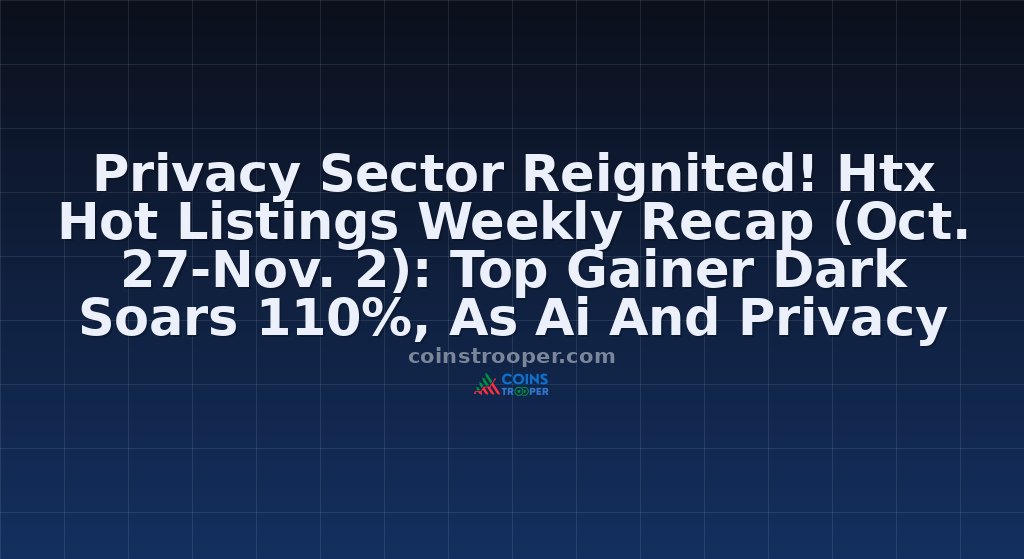 Privacy Sector Reignited! Htx Hot Listings Weekly Recap (Oct. 27-Nov. 2): Top Gainer Dark Soars 110%, As Ai And Privacy

coinstrooper.com

COINS TROOPER